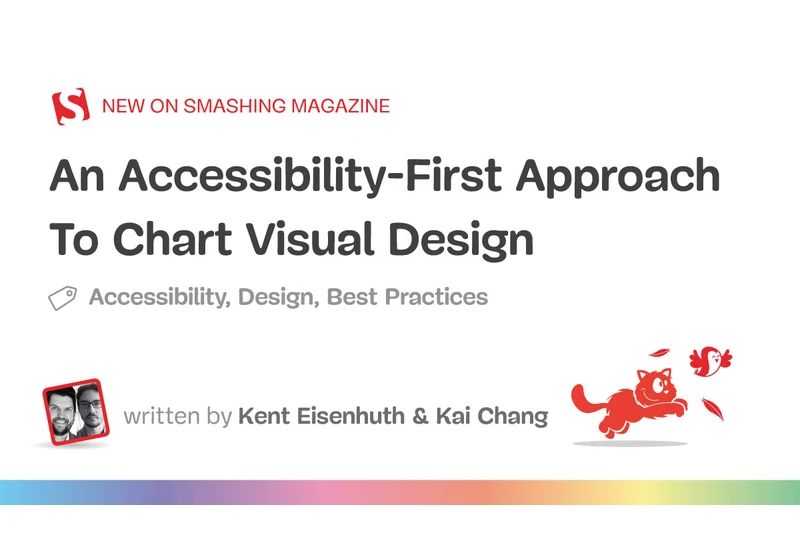 S NEW ON SMASHING MAGAZINE

An Accessibility-First Approach To Chart Visual Design

Accessibility, Design, Best Practices

written by Kent Eisenhuth & Kai Chang